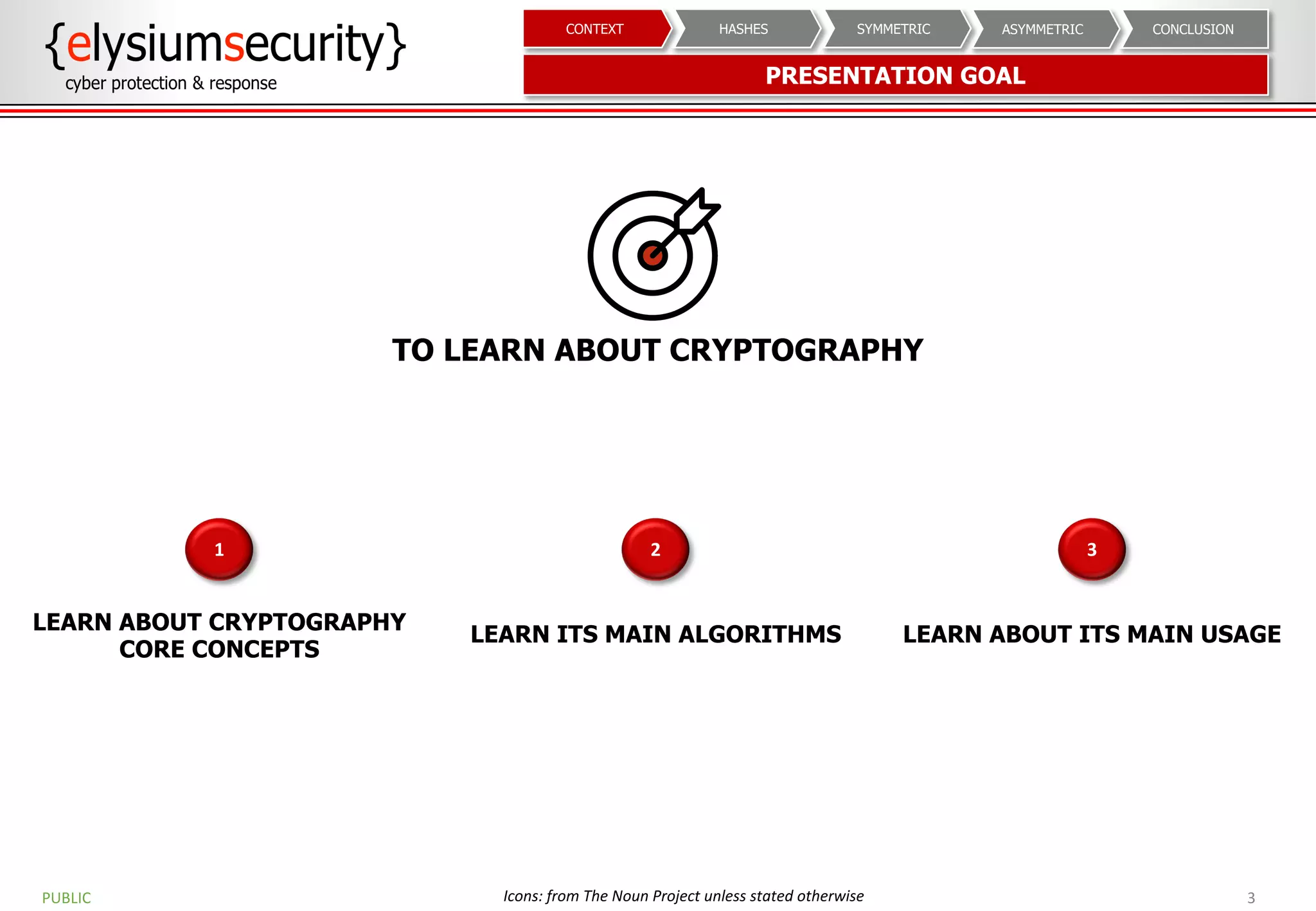 {elysiumsecurity}
cyber protection & response

CONTEXT HASHES SYMMETRIC ASYMMETRIC CONCLUSION

PRESENTATION GOAL

TO LEARN ABOUT CRYPTOGRAPHY

1

LEARN ABOUT CRYPTOGRAPHY CORE CONCEPTS

2

LEARN ITS MAIN ALGORITHMS

3

LEARN ABOUT ITS MAIN USAGE

PUBLIC

Icons: from The Noun Project unless stated otherwise

3